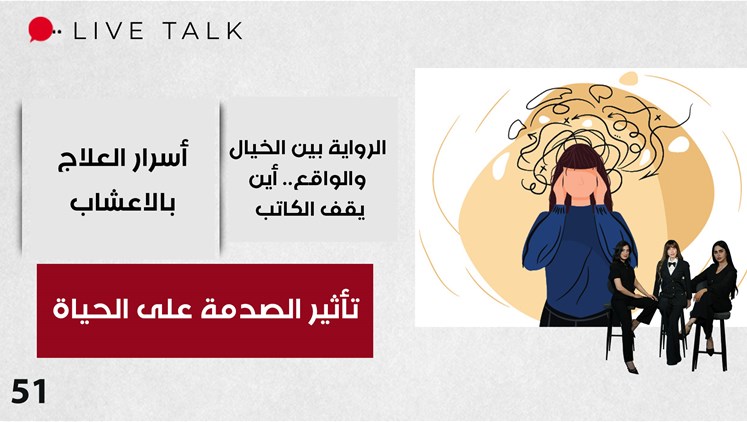 LIVE TALK

الرواية بين الخيال والواقع.. أين يقف الكاتب

أسرار العلاج بالاعشاب

تأثير الصدمة على الحياة

51